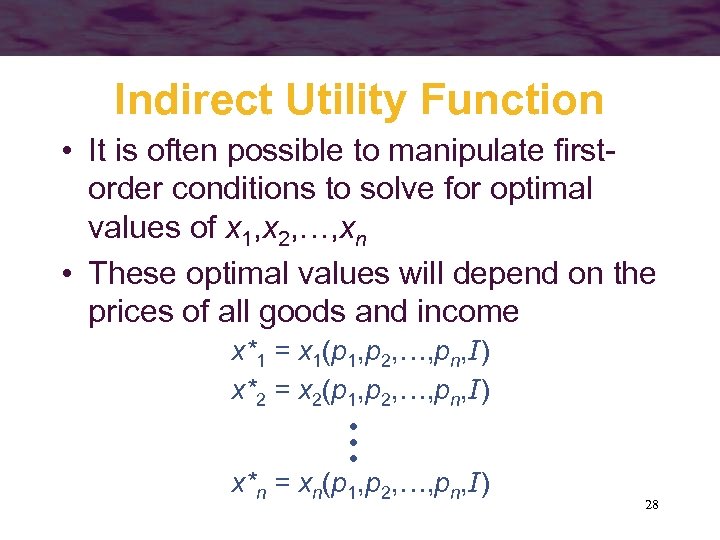 Indirect Utility Function

• It is often possible to manipulate first-order conditions to solve for optimal values of $x_1,x_2,\ldots,x_n$

• These optimal values will depend on the prices of all goods and income

$x^*_1 = x_1(p_1,p_2,\ldots,p_n,I)$
$x^*_2 = x_2(p_1,p_2,\ldots,p_n,I)$
$\vdots$
$x^*_n = x_n(p_1,p_2,\ldots,p_n,I)$

28